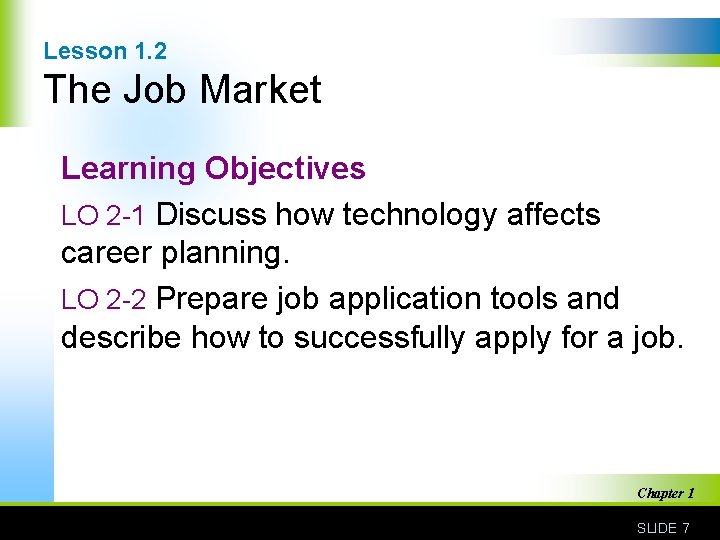 Lesson 1.2
The Job Market

Learning Objectives

LO 2-1 Discuss how technology affects career planning.

LO 2-2 Prepare job application tools and describe how to successfully apply for a job.

Chapter 1

SLIDE 7